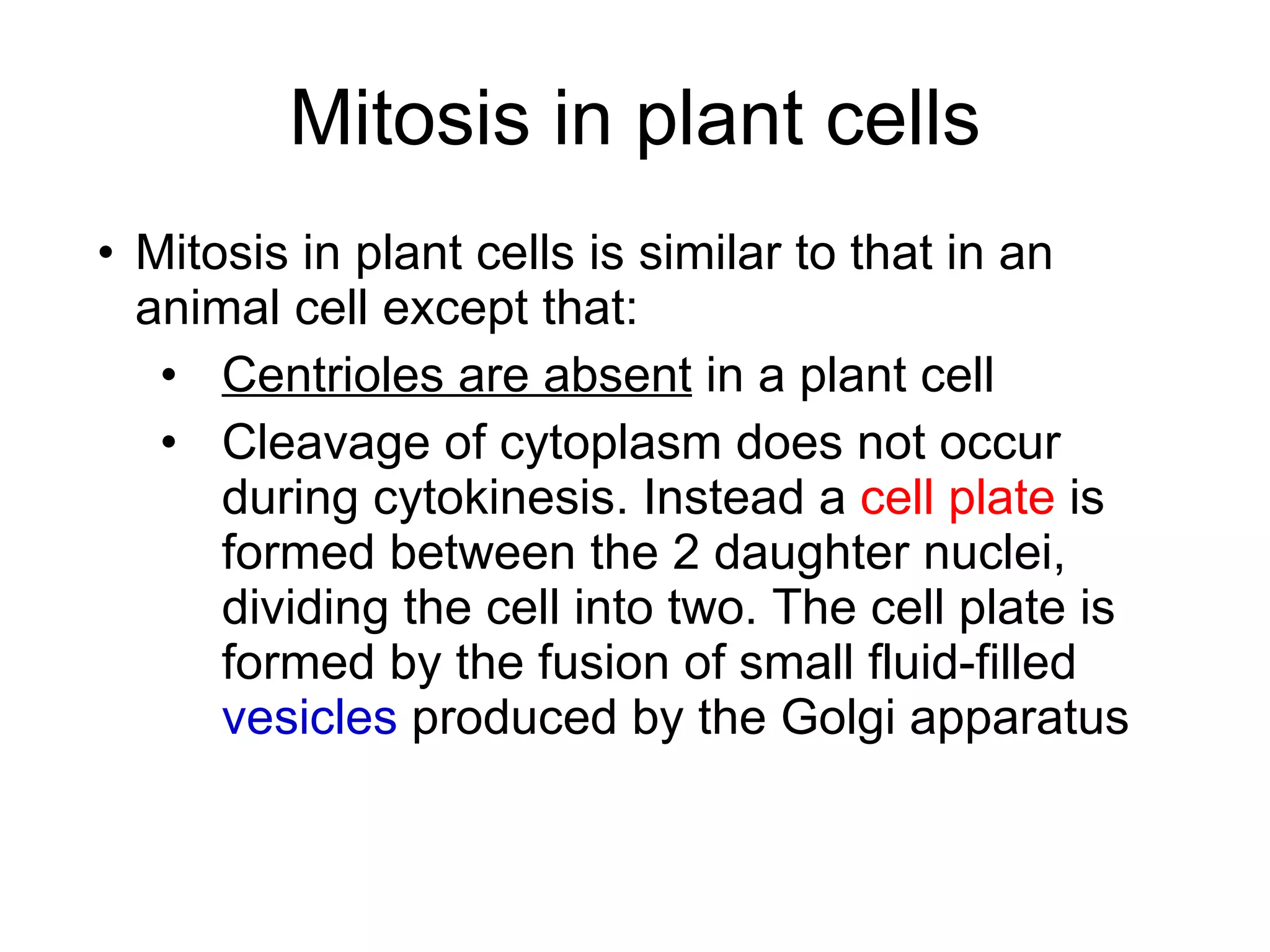 Mitosis in plant cells

• Mitosis in plant cells is similar to that in an animal cell except that:
  • Centrioles are absent in a plant cell
  • Cleavage of cytoplasm does not occur during cytokinesis. Instead a cell plate is formed between the 2 daughter nuclei, dividing the cell into two. The cell plate is formed by the fusion of small fluid-filled vesicles produced by the Golgi apparatus